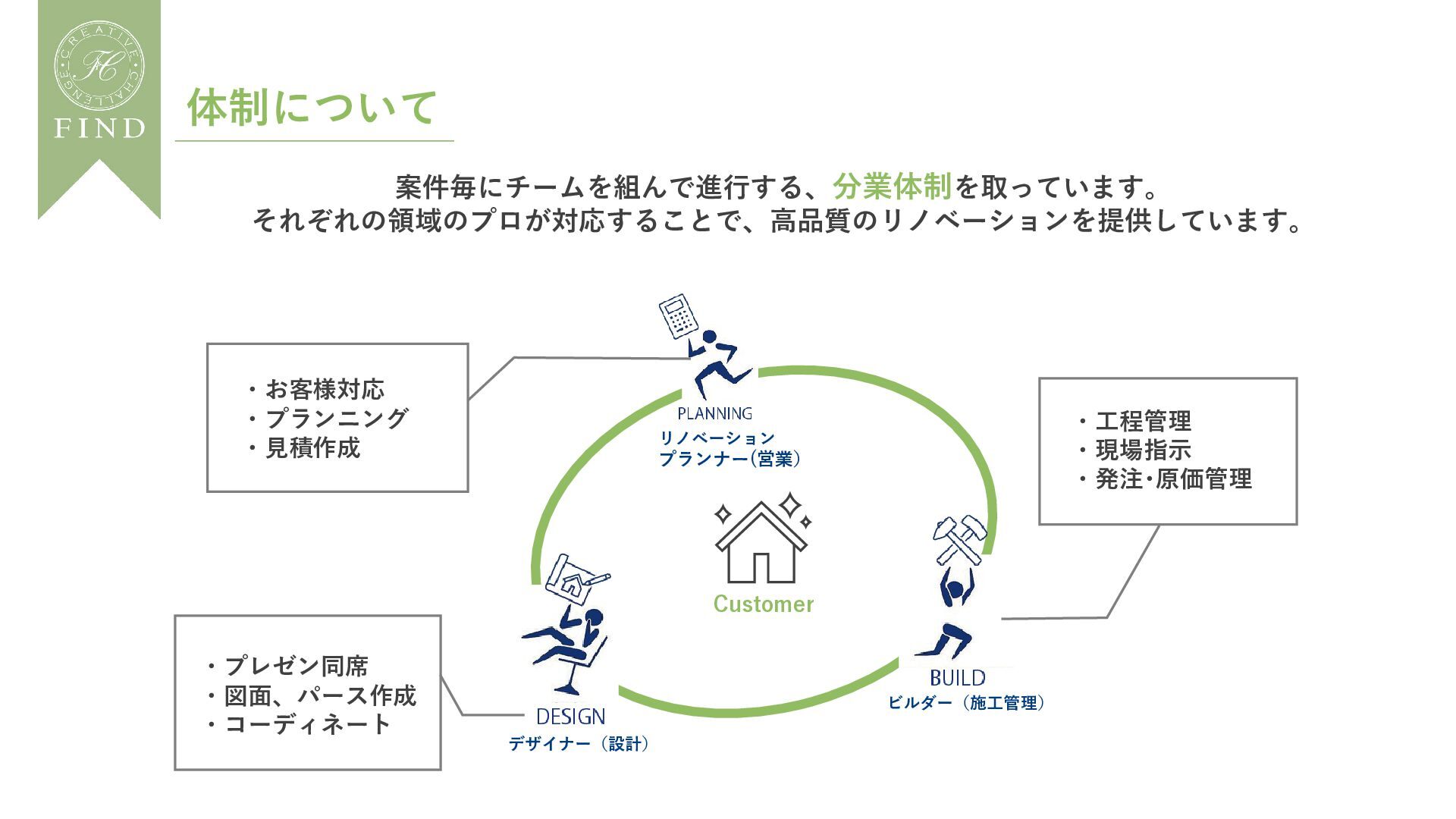 CREATIVE CHALLENGE
FC
FIND

体制について

案件毎にチームを組んで進行する、分業体制を取っています。
それぞれの領域のプロが対応することで、高品質のリノベーションを提供しています。

・お客様対応
・プランニング
・見積作成

PLANNING
リノベーション
プランナー(営業)

・工程管理
・現場指示
・発注･原価管理

Customer

・プレゼン同席
・図面、パース作成
・コーディネート

DESIGN
デザイナー（設計）

BUILD
ビルダー（施工管理）